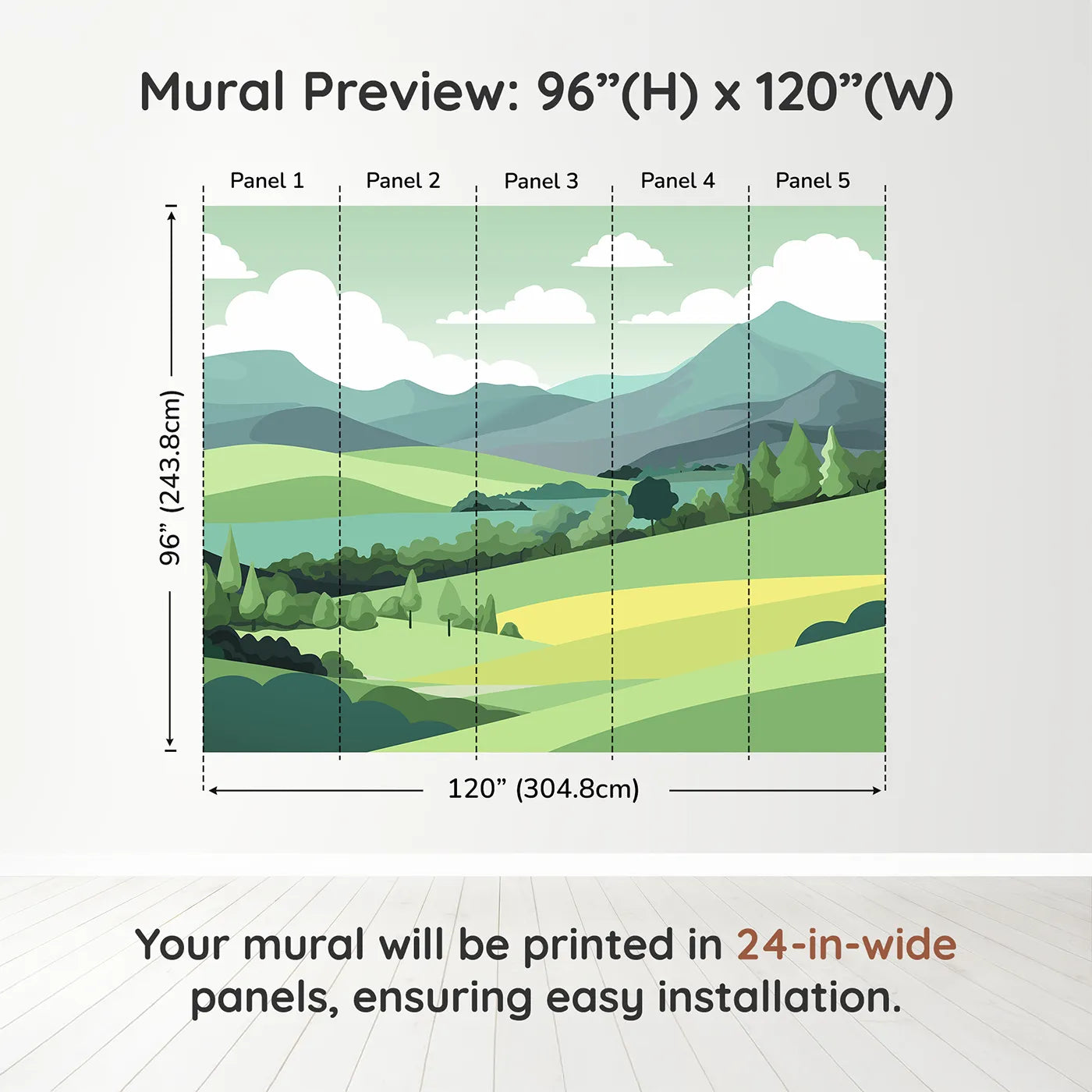 Mural Preview: 96”(H) x 120”(W)

Panel 1

Panel 2

Panel 3

Panel 4

Panel 5

96” (243.8cm)

120” (304.8cm)

Your mural will be printed in 24-in-wide panels, ensuring easy installation.